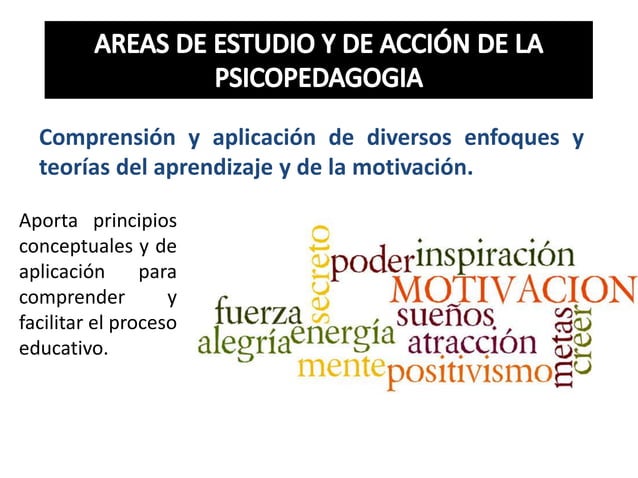 AREAS DE ESTUDIO Y DE ACCIÓN DE LA PSICOPEDAGOGIA

Comprensión y aplicación de diversos enfoques y teorías del aprendizaje y de la motivación.

Aporta principios conceptuales y de aplicación para comprender y facilitar el proceso educativo.

secreto
poder inspiración
MOTIVACION
fuerza
sueños
alegría energía
atracción
metas
creer
mente positivismo